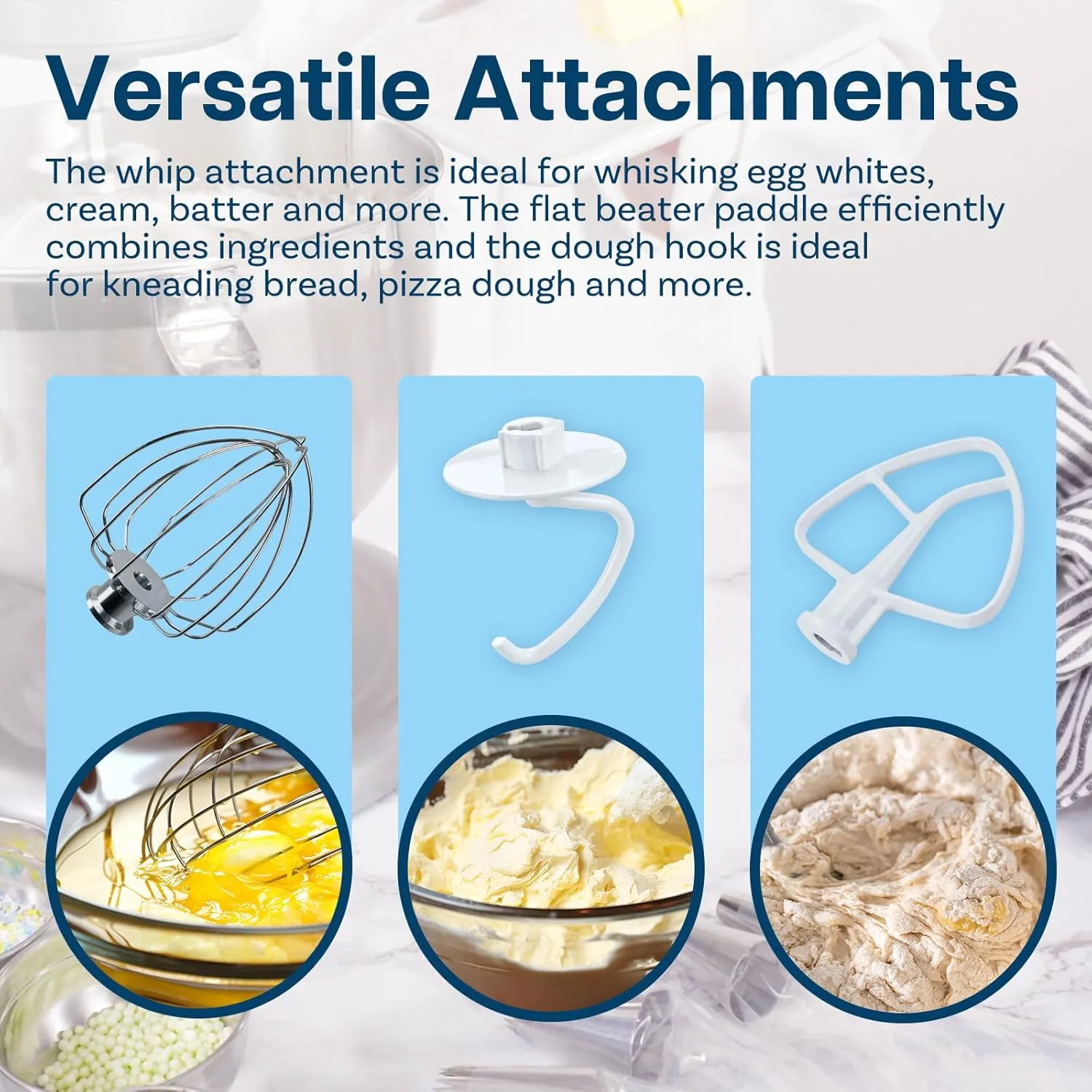 Versatile Attachments

The whip attachment is ideal for whisking egg whites, cream, batter and more. The flat beater paddle efficiently combines ingredients and the dough hook is ideal for kneading bread, pizza dough and more.